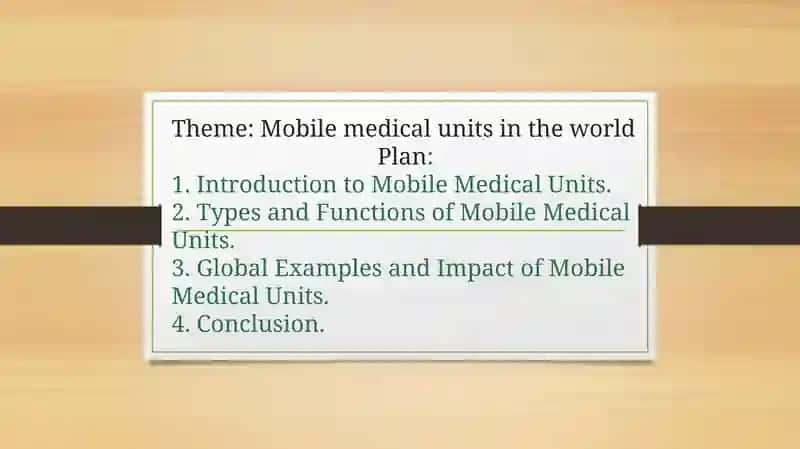 Theme: Mobile medical units in the world
Plan:
1. Introduction to Mobile Medical Units.
2. Types and Functions of Mobile Medical Units.
3. Global Examples and Impact of Mobile Medical Units.
4. Conclusion.